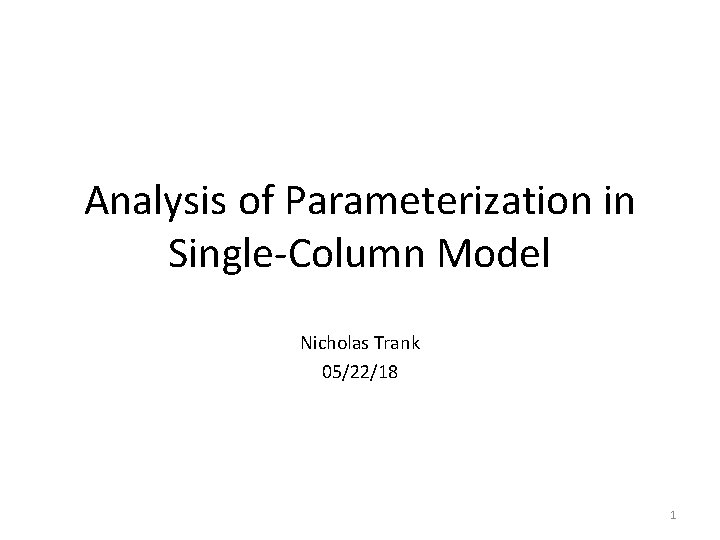 Analysis of Parameterization in Single-Column Model

Nicholas Trank
05/22/18

1